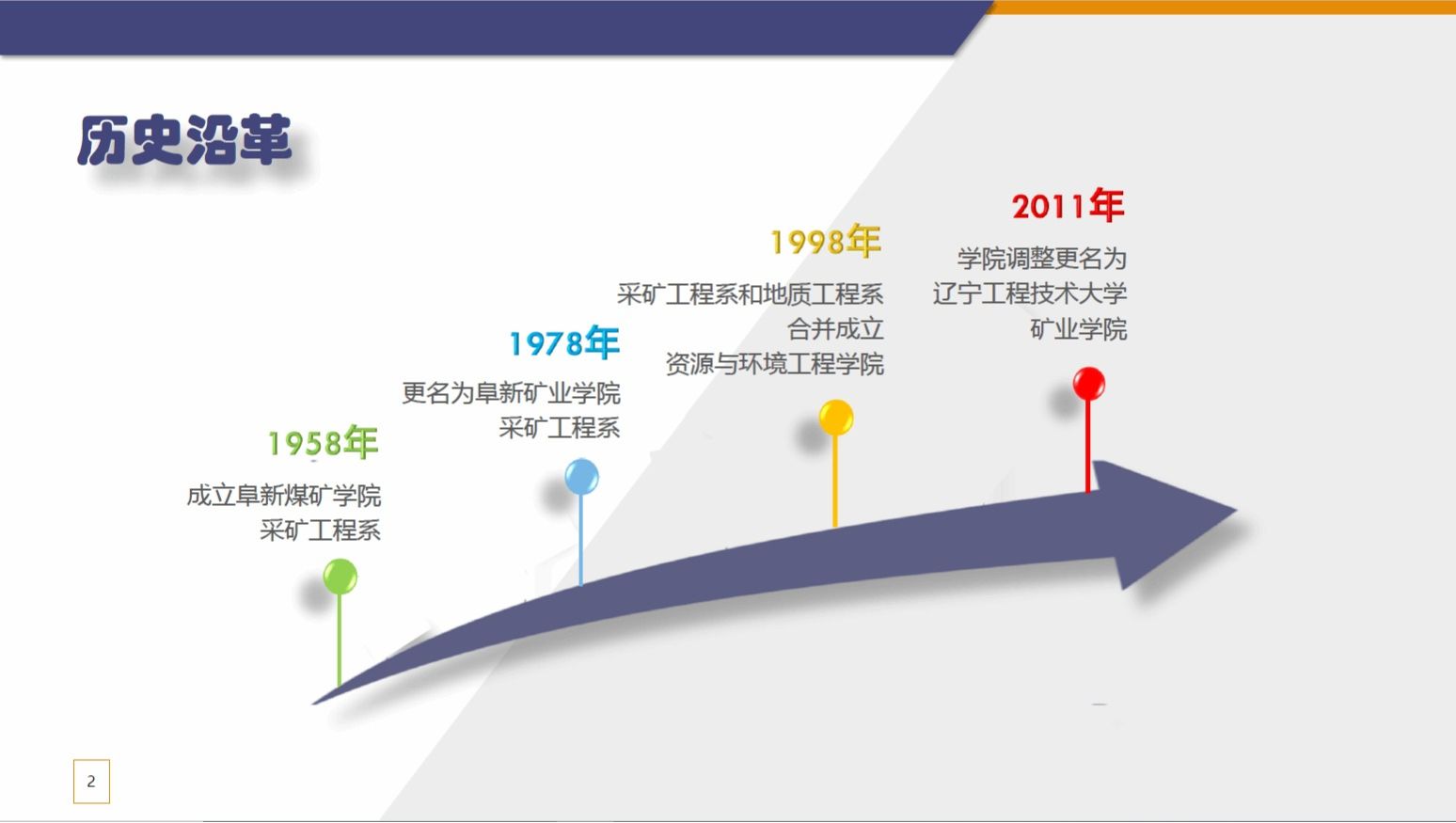 历史沿革

1958年
成立阜新煤矿学院
采矿工程系

1978年
更名为阜新矿业学院
采矿工程系

1998年
采矿工程系和地质工程系
合并成立
资源与环境工程学院

2011年
学院调整更名为
辽宁工程技术大学
矿业学院

2